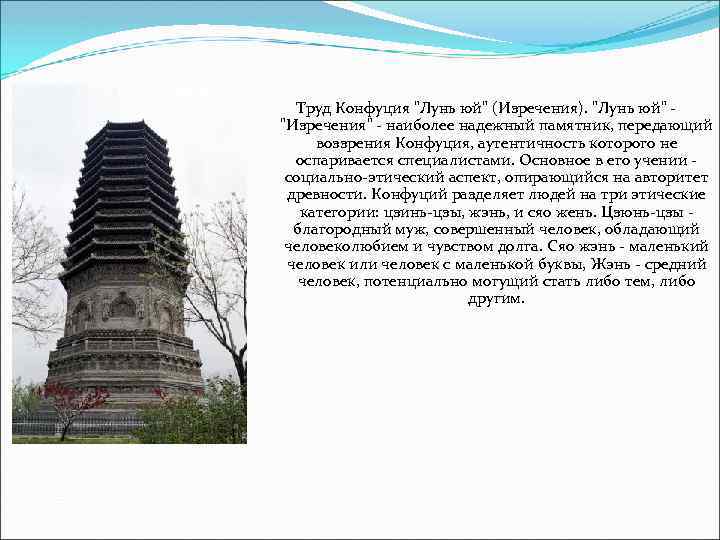 Труд Конфуция "Лунь юй" (Изречения). "Лунь юй" - "Изречения" - наиболее надежный памятник, передающий воззрения Конфуция, аутентичность которого не оспаривается специалистами. Основное в его учении - социально-этический аспект, опирающийся на авторитет древности. Конфуций разделяет людей на три этические категории: цзинь-цзы, жэнь, и сяо жень. Цзюнь-цзы - благородный муж, совершенный человек, обладающий человеколюбием и чувством долга. Сяо жэнь - маленький человек или человек с маленькой буквы, Жэнь - средний человек, потенциально могущий стать либо тем, либо другим.